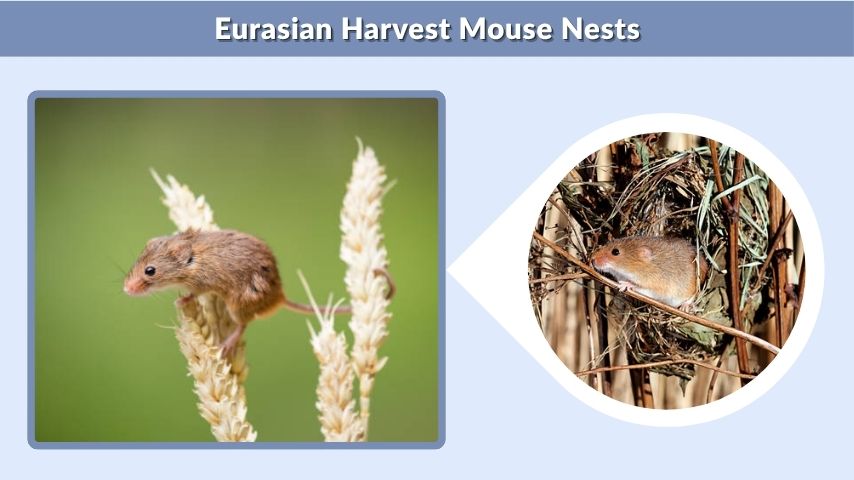 Eurasian Harvest Mouse Nests